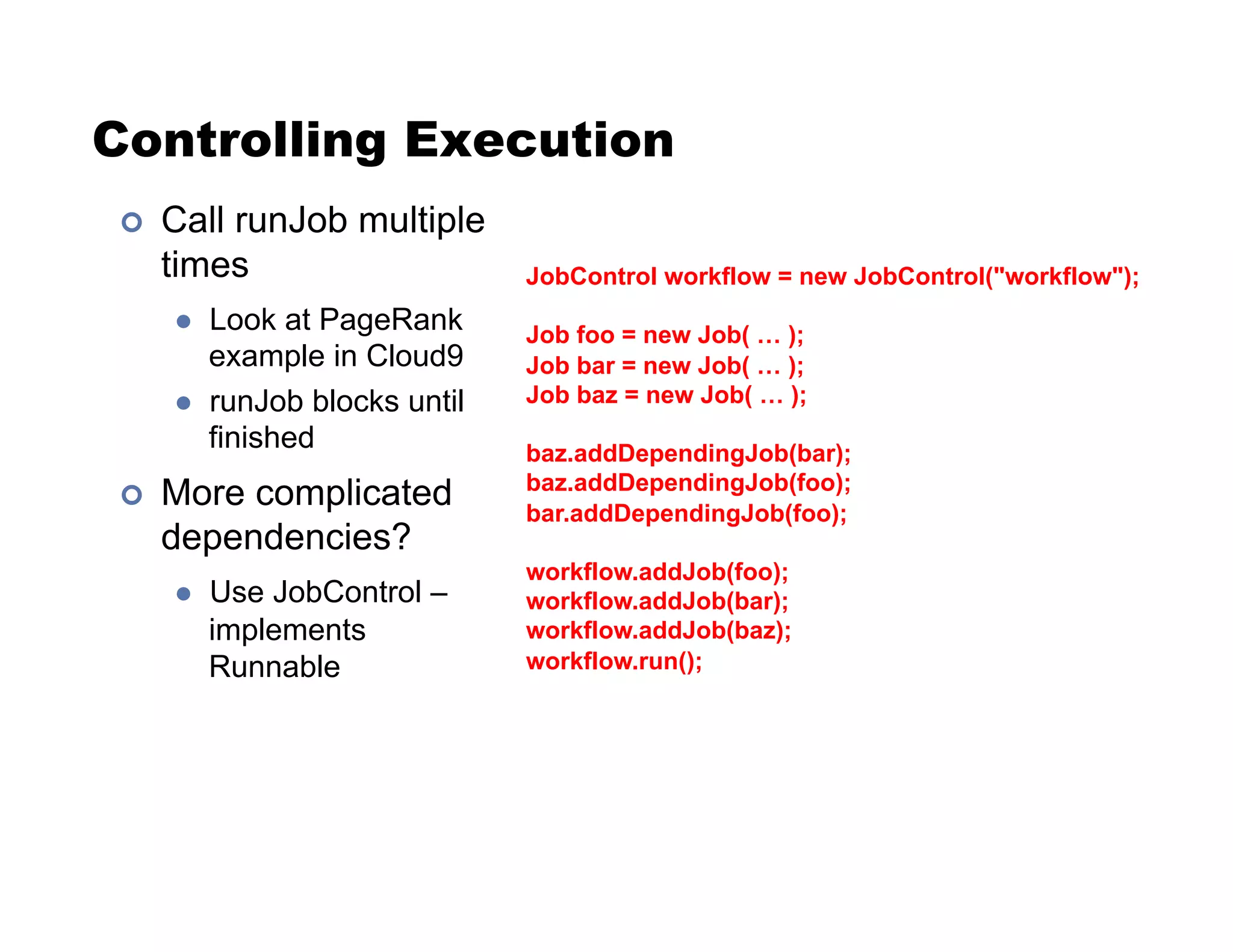 Controlling Execution

Call runJob multiple times

Look at PageRank example in Cloud9

runJob blocks until finished

More complicated dependencies?

Use JobControl – implements Runnable

JobControl workflow = new JobControl("workflow");

Job foo = new Job( … );
Job bar = new Job( … );
Job baz = new Job( … );

baz.addDependingJob(bar);
baz.addDependingJob(foo);
bar.addDependingJob(foo);

workflow.addJob(foo);
workflow.addJob(bar);
workflow.addJob(baz);
workflow.run();